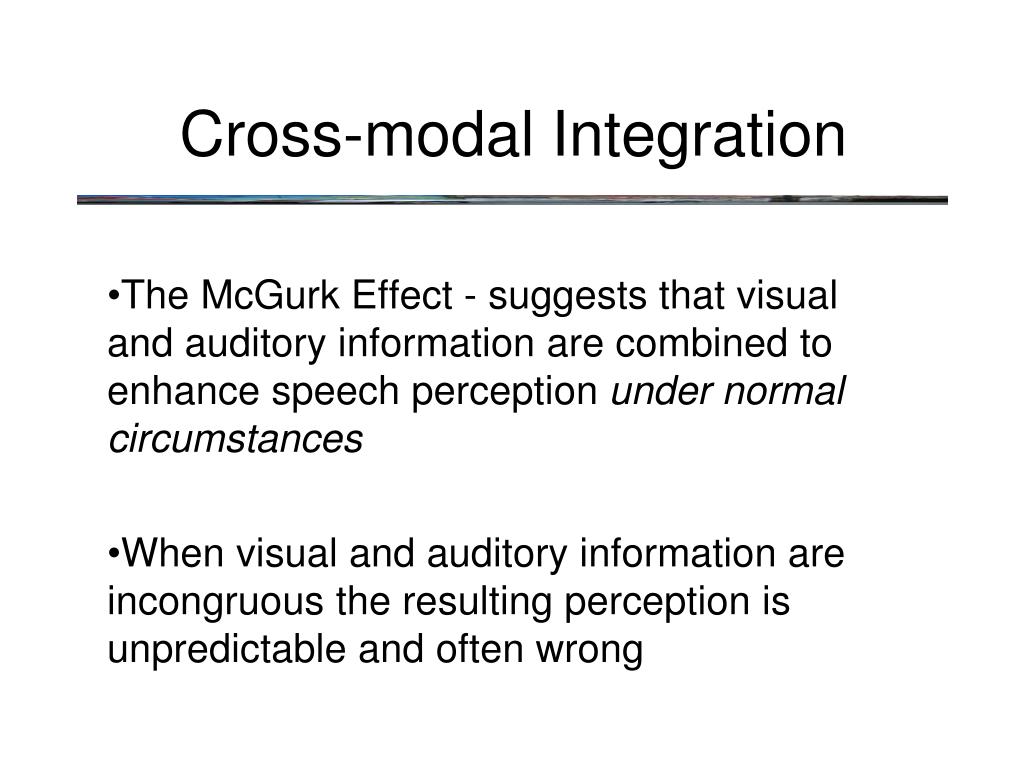 Cross-modal Integration

•The McGurk Effect - suggests that visual and auditory information are combined to enhance speech perception under normal circumstances

•When visual and auditory information are incongruous the resulting perception is unpredictable and often wrong